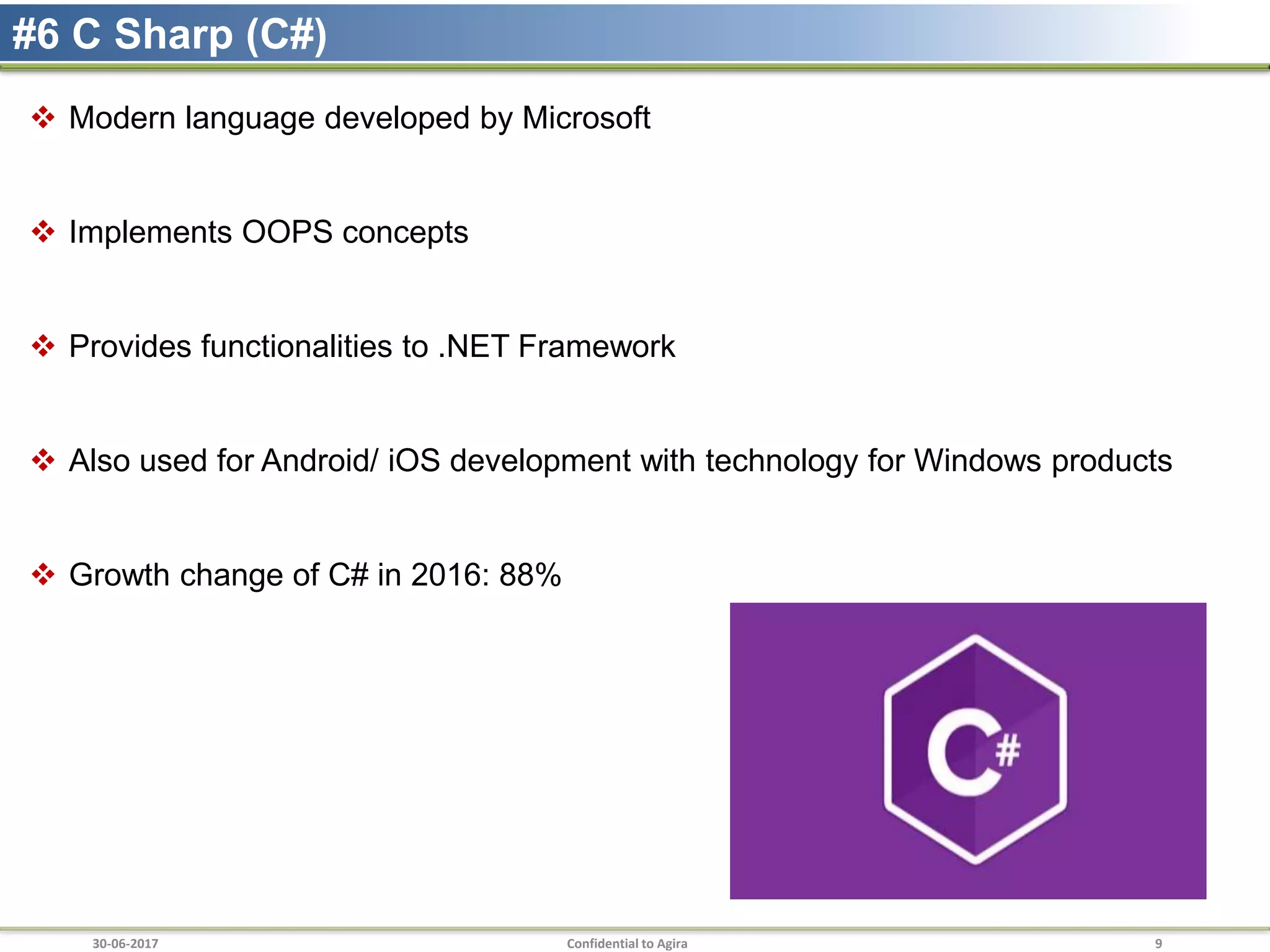 #6 C Sharp (C#)

❖ Modern language developed by Microsoft

❖ Implements OOPS concepts

❖ Provides functionalities to .NET Framework

❖ Also used for Android/ iOS development with technology for Windows products

❖ Growth change of C# in 2016: 88%

C#

30-06-2017

Confidential to Agira

9